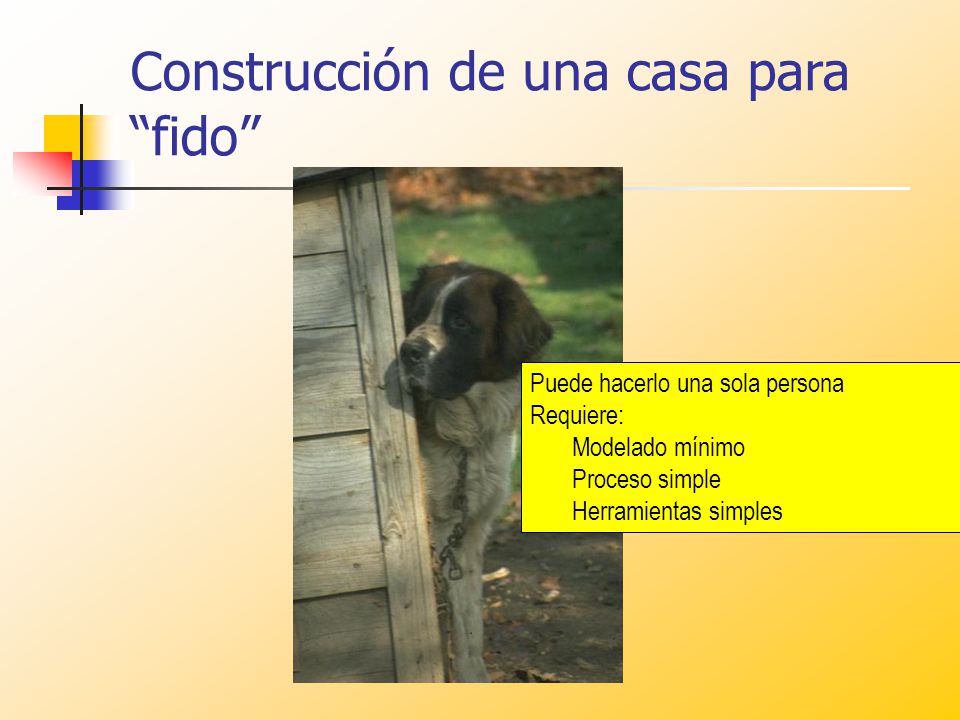 Construcción de una casa para “fido”

Puede hacerlo una sola persona
Requiere:
Modelado mínimo
Proceso simple
Herramientas simples